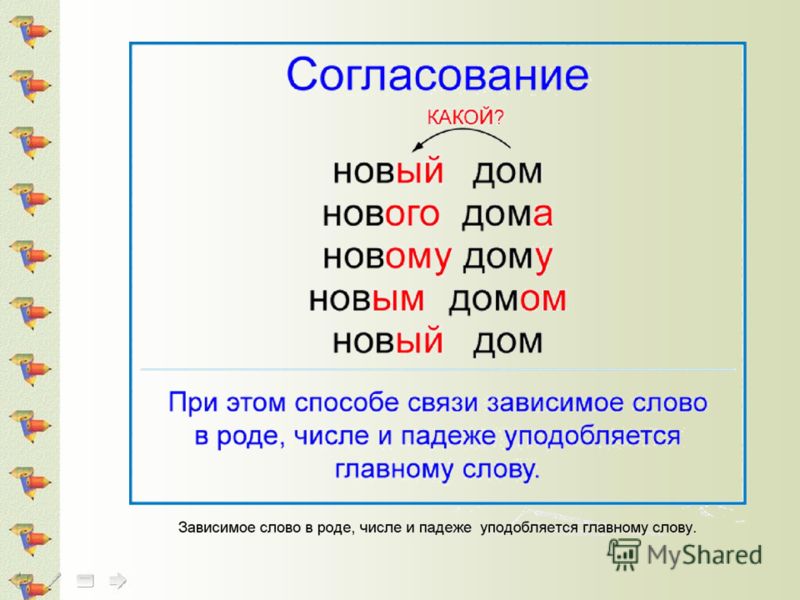 Согласование

КАКОЙ?

новый дом
нового дома
новому дому
новым домом
новый дом

При этом способе связи зависимое слово в роде, числе и падеже уподобляется главному слову.

Зависимое слово в роде, числе и падеже уподобляется главному слову.

MyShared